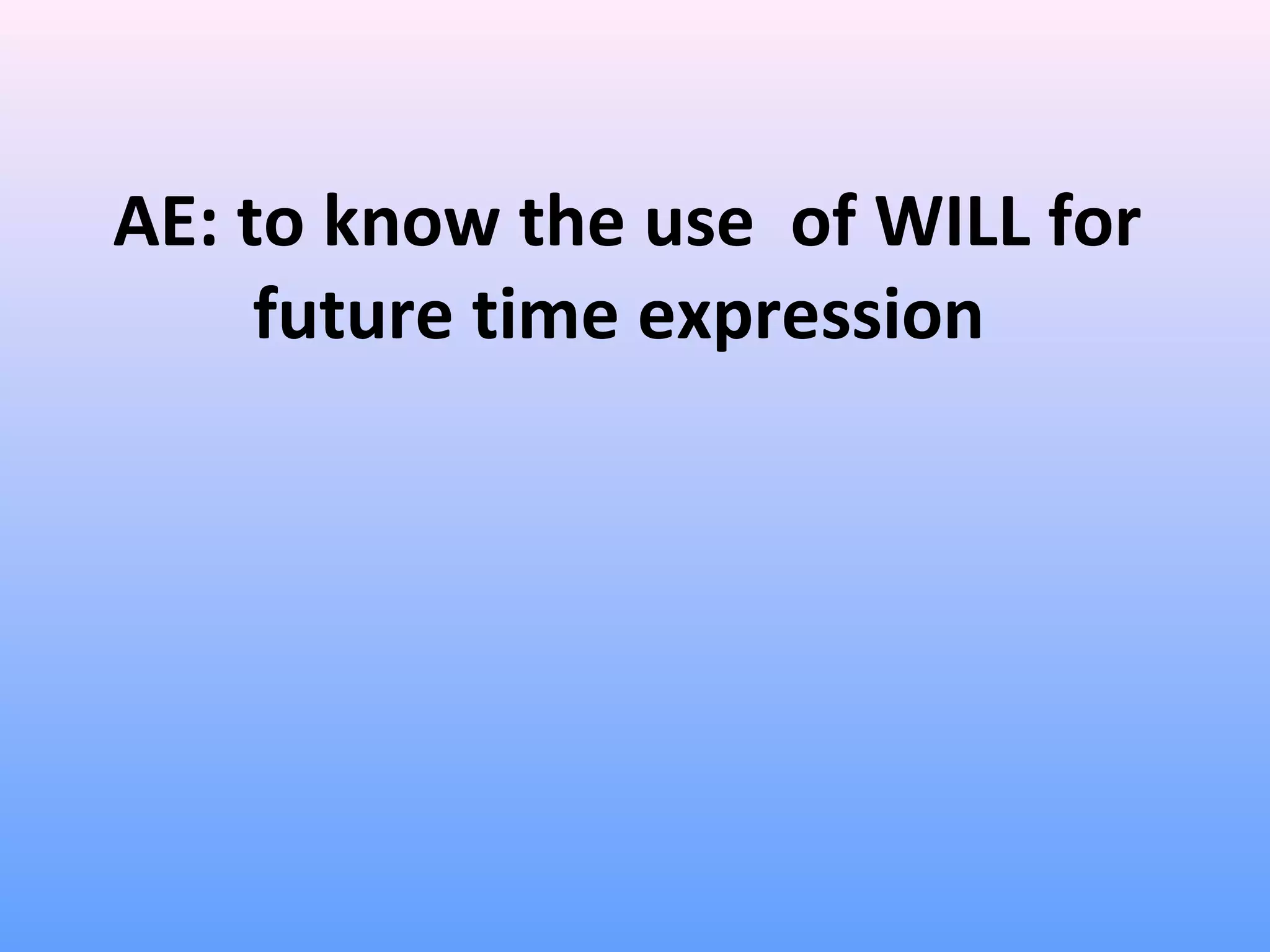 AE: to know the use of WILL for future time expression